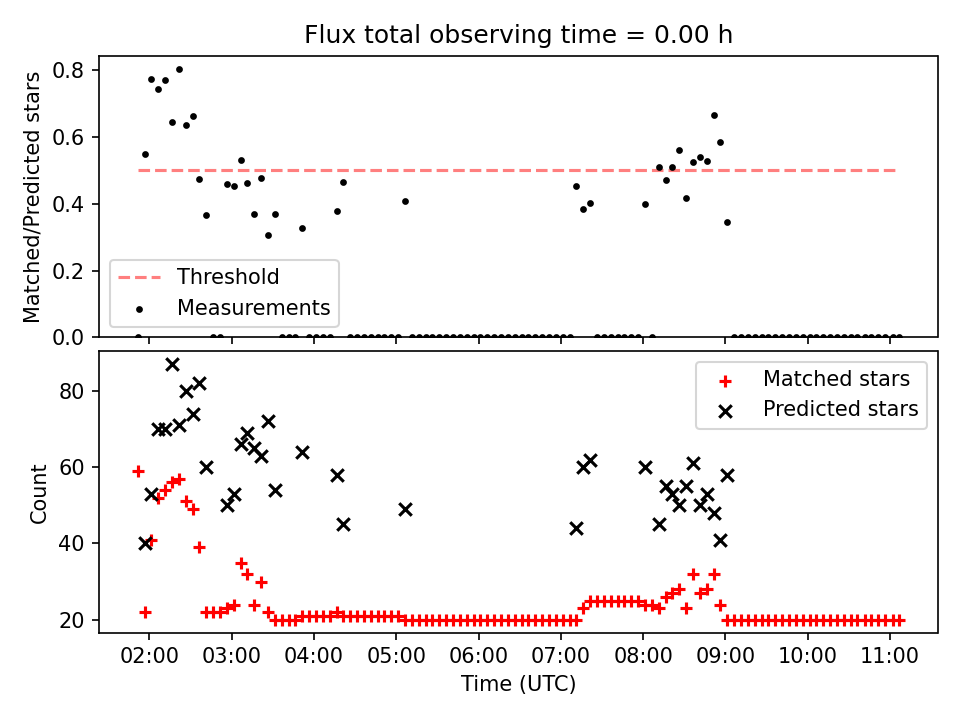 Flux total observing time = 0.00 h

Matched/Predicted stars

0.8
0.6
0.4
0.2
0.0

Threshold
Measurements

Count

80
60
40
20

Matched stars
Predicted stars

02:00 03:00 04:00 05:00 06:00 07:00 08:00 09:00 10:00 11:00

Time (UTC)